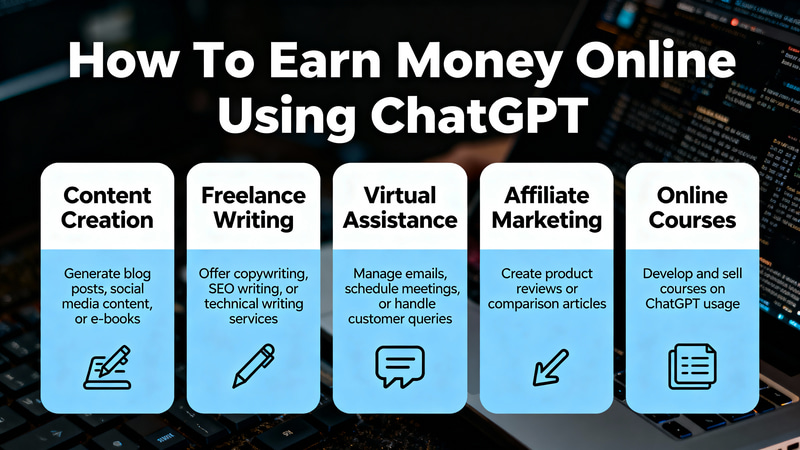 How To Earn Money Online Using ChatGPT

Content Creation

Generate blog posts, social media content, or e-books

Freelance Writing

Offer copywriting, SEO writing, or technical writing services

Virtual Assistance

Manage emails, schedule meetings, or handle customer queries

Affiliate Marketing

Create product reviews or comparison articles

Online Courses

Develop and sell courses on ChatGPT usage